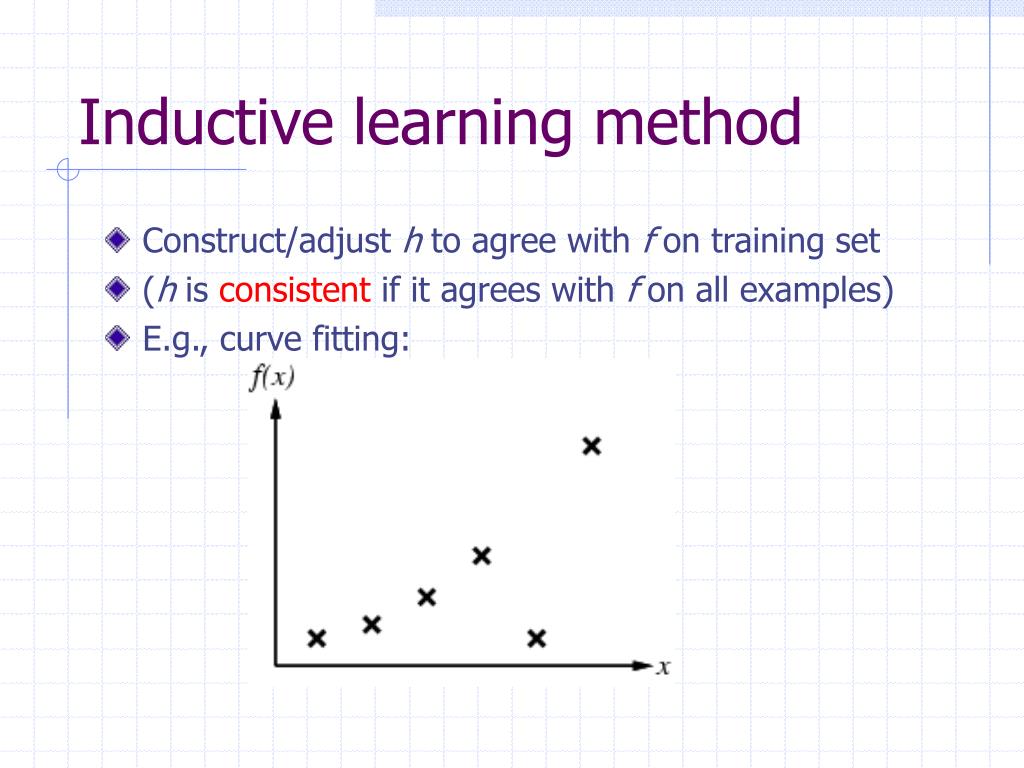 Inductive learning method

Construct/adjust $h$ to agree with $f$ on training set

($h$ is consistent if it agrees with $f$ on all examples)

E.g., curve fitting:

$f(x)$

$x$